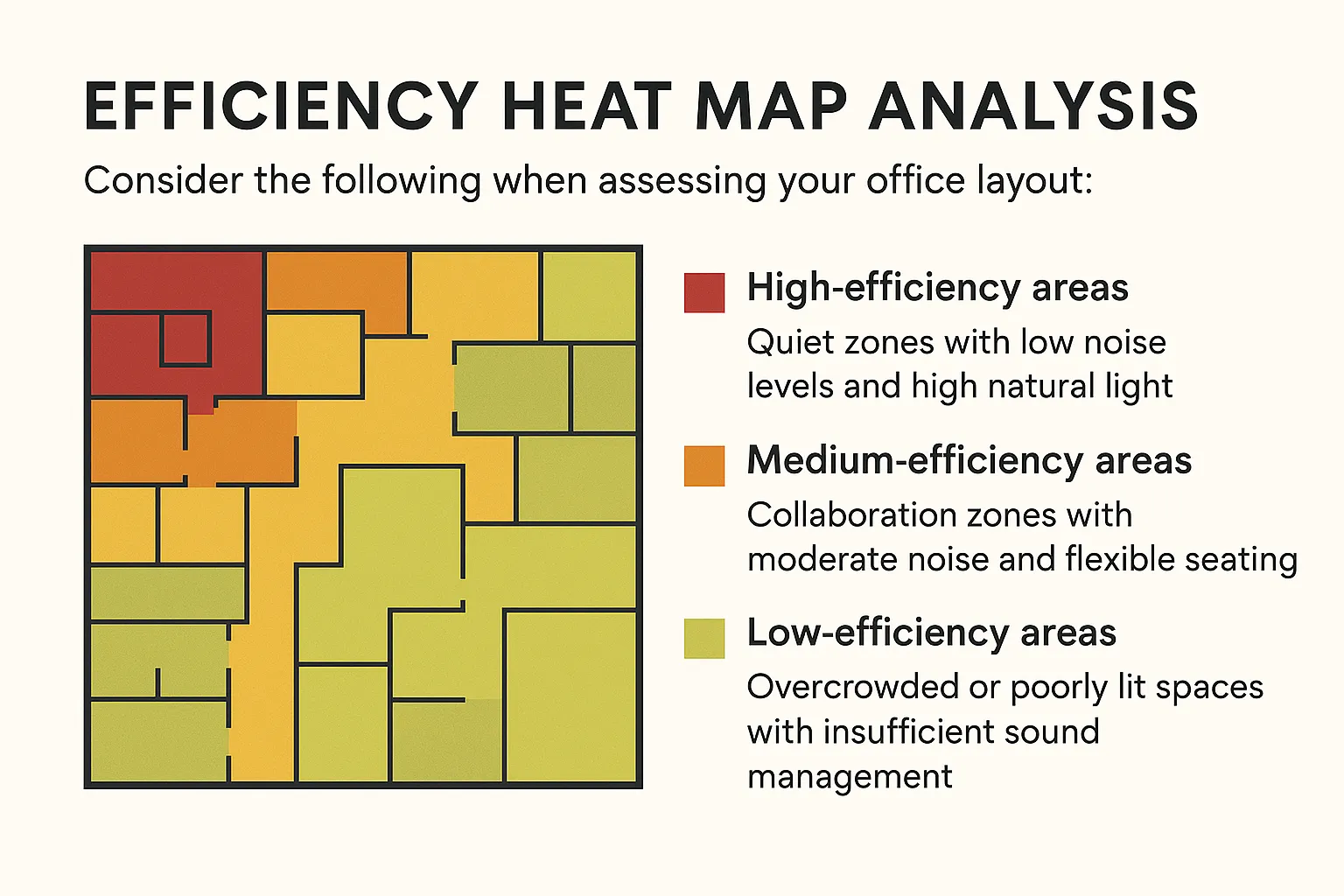 EFFICIENCY HEAT MAP ANALYSIS

Consider the following when assessing your office layout:

High-efficiency areas
Quiet zones with low noise levels and high natural light

Medium-efficiency areas
Collaboration zones with moderate noise and flexible seating

Low-efficiency areas
Overcrowded or poorly lit spaces with insufficient sound management